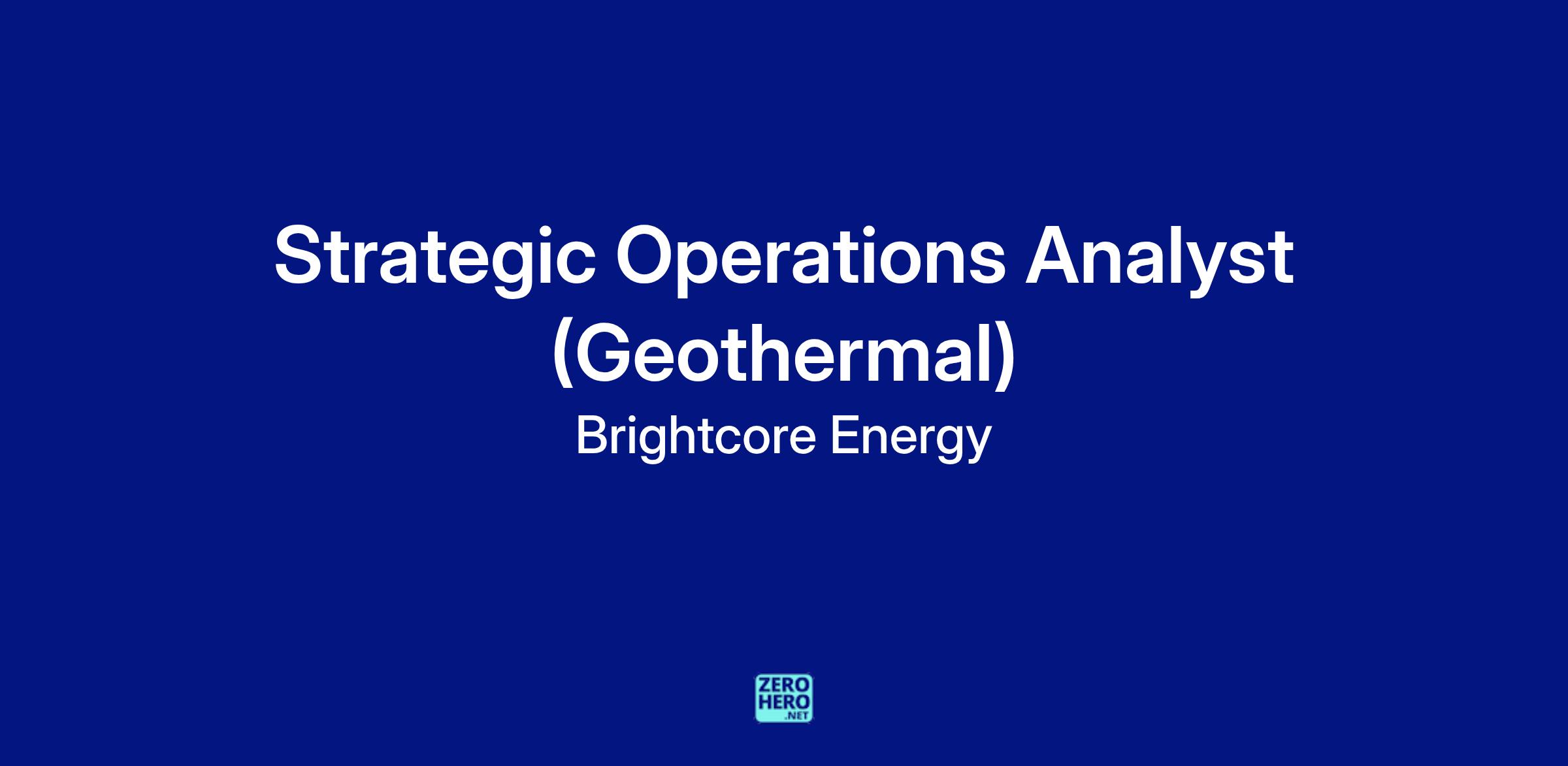 Strategic Operations Analyst (Geothermal)

Brightcore Energy

ZERO
HERO
.NET